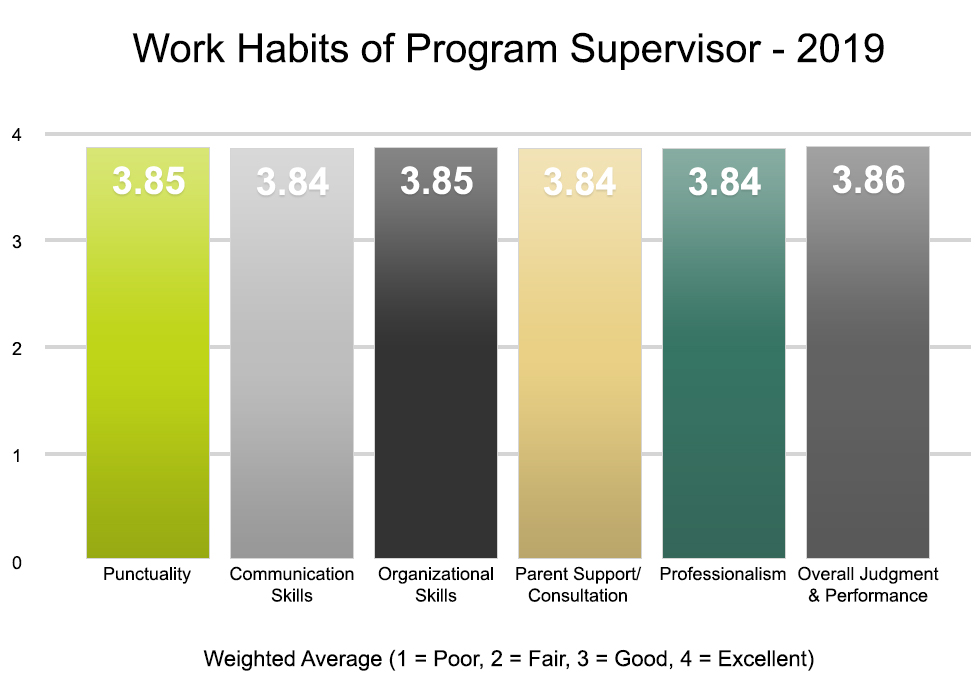 Work Habits of Program Supervisor - 2019

4
3
2
1
0

3.85
3.84
3.85
3.84
3.84
3.86

Punctuality
Communication Skills
Organizational Skills
Parent Support/ Consultation
Professionalism
Overall Judgment & Performance

Weighted Average (1 = Poor, 2 = Fair, 3 = Good, 4 = Excellent)